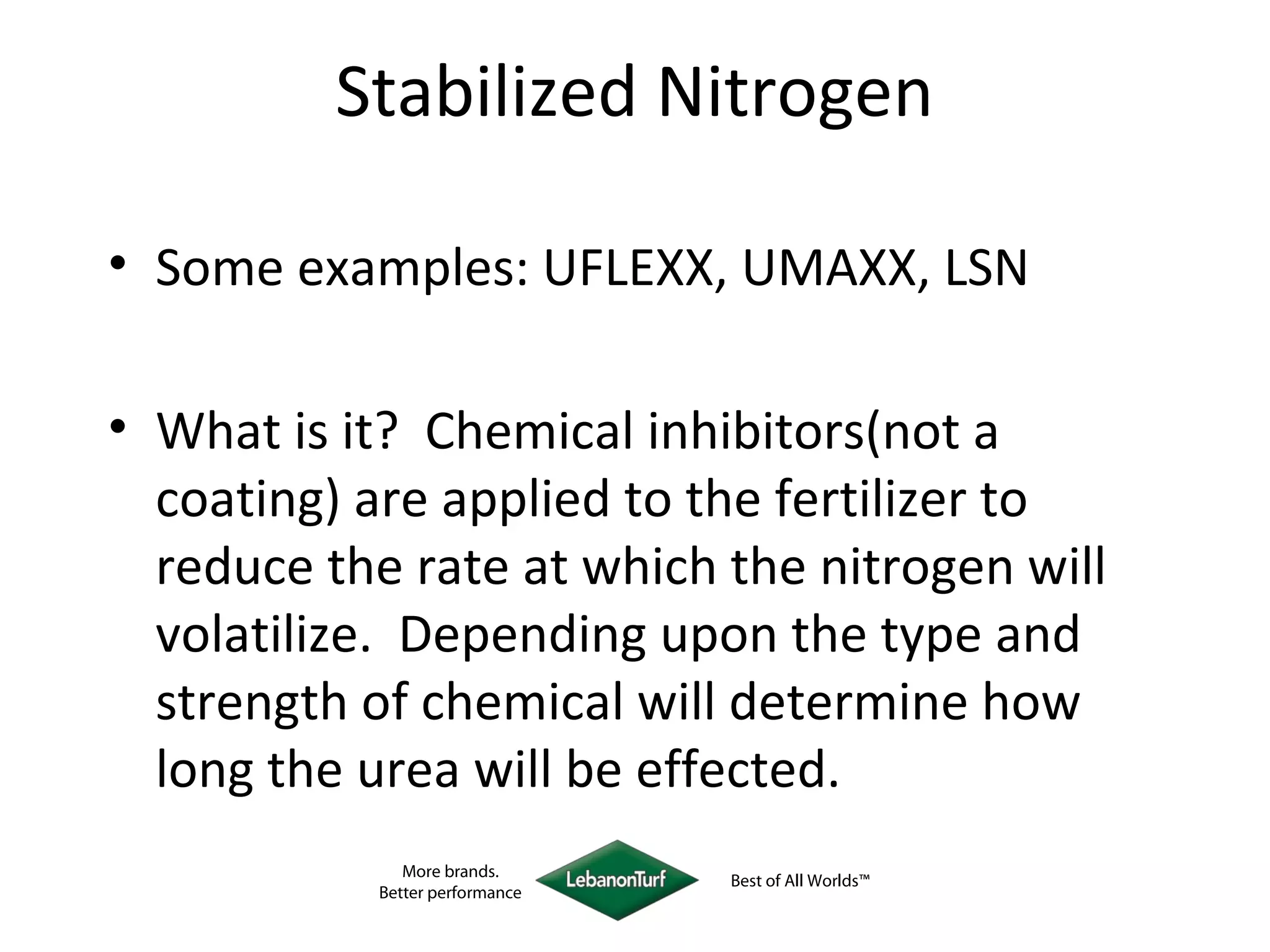 Stabilized Nitrogen

• Some examples: UFLEXX, UMAXX, LSN

• What is it? Chemical inhibitors(not a coating) are applied to the fertilizer to reduce the rate at which the nitrogen will volatilize. Depending upon the type and strength of chemical will determine how long the urea will be effected.

More brands.
Better performance

LebanonTurf

Best of All Worlds™